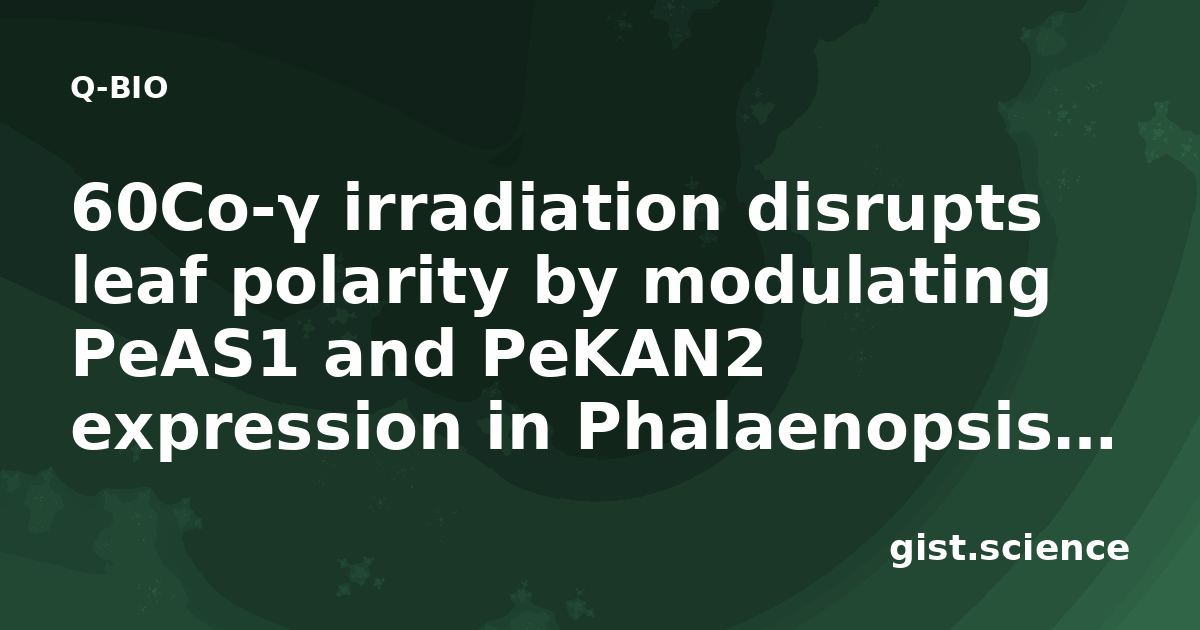 Q-BIO

60Co-γ irradiation disrupts leaf polarity by modulating PeAS1 and PeKAN2 expression in Phalaenopsis…

gist.science